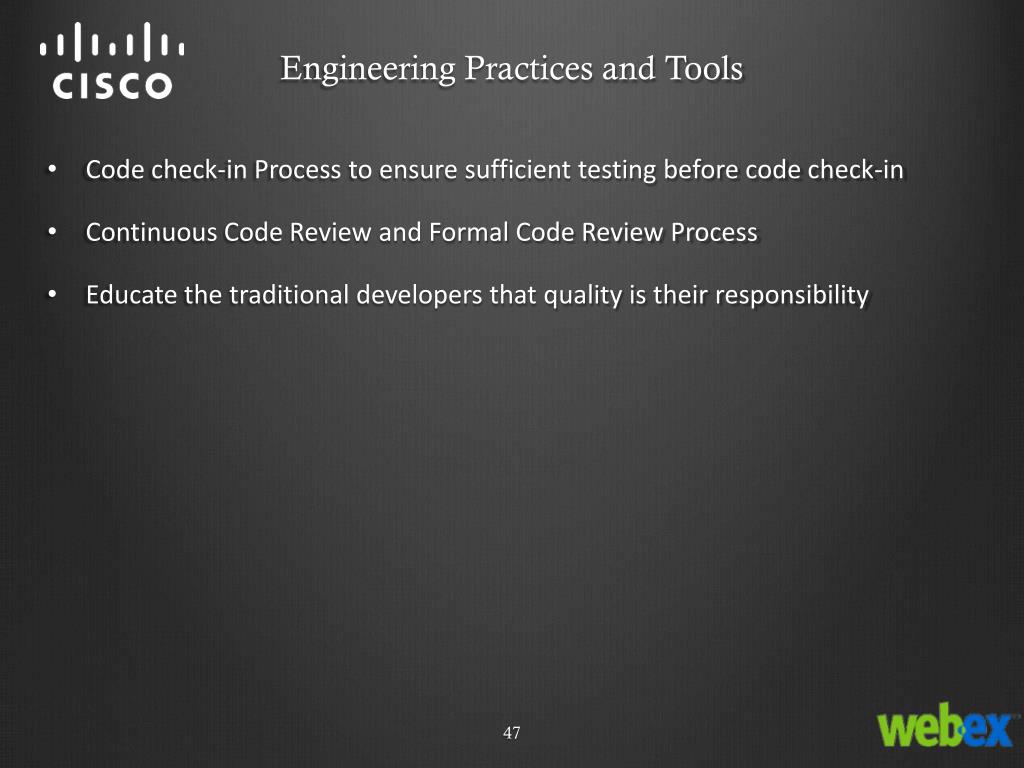 CISCO

Engineering Practices and Tools

• Code check-in Process to ensure sufficient testing before code check-in

• Continuous Code Review and Formal Code Review Process

• Educate the traditional developers that quality is their responsibility

47

webex